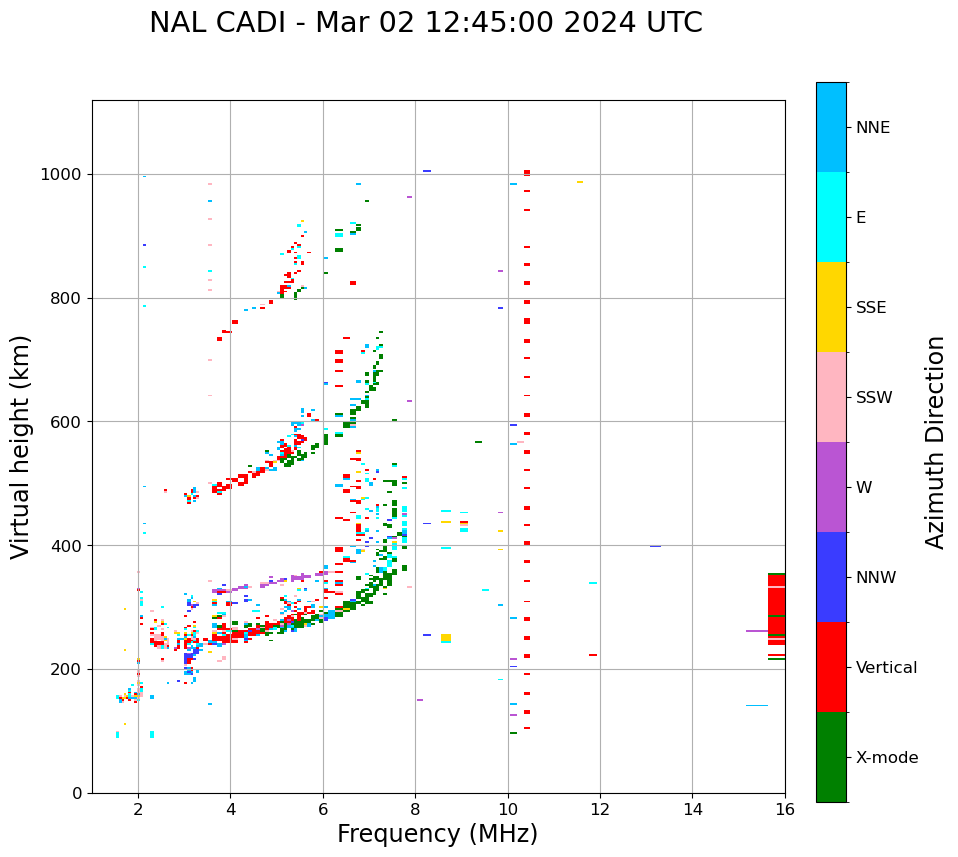 NAL CADI - Mar 02 12:45:00 2024 UTC

Virtual height (km)

1000
800
600
400
200
0

2
4
6
8
10
12
14
16

Frequency (MHz)

NNE
E
SSE
SSW
W
NNW
Vertical
X-mode

Azimuth Direction